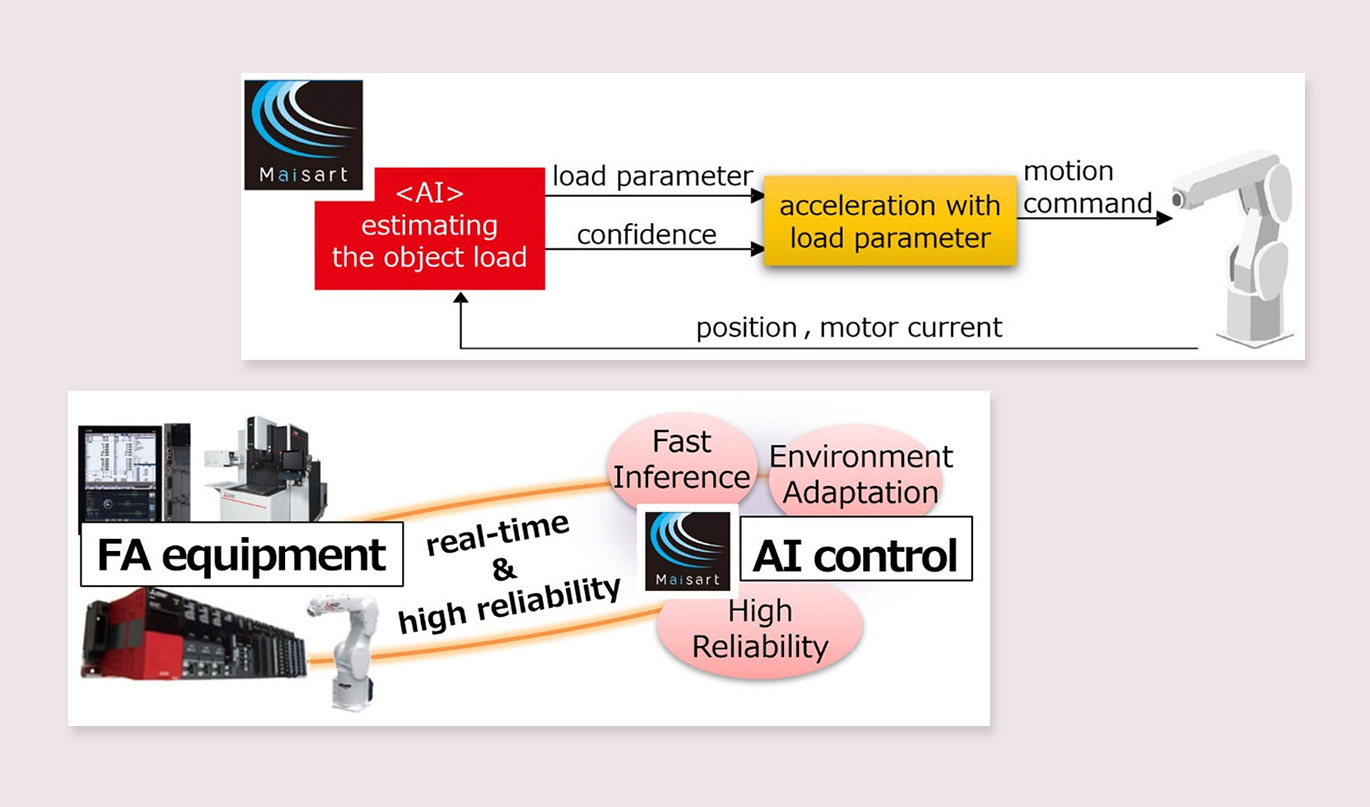 Maisart

<AI>
estimating
the object load

load parameter

confidence

acceleration with
load parameter

motion
command

position , motor current

FA equipment

real-time
&
high reliability

Fast
Inference

Environment
Adaptation

Maisart

AI control

High
Reliability